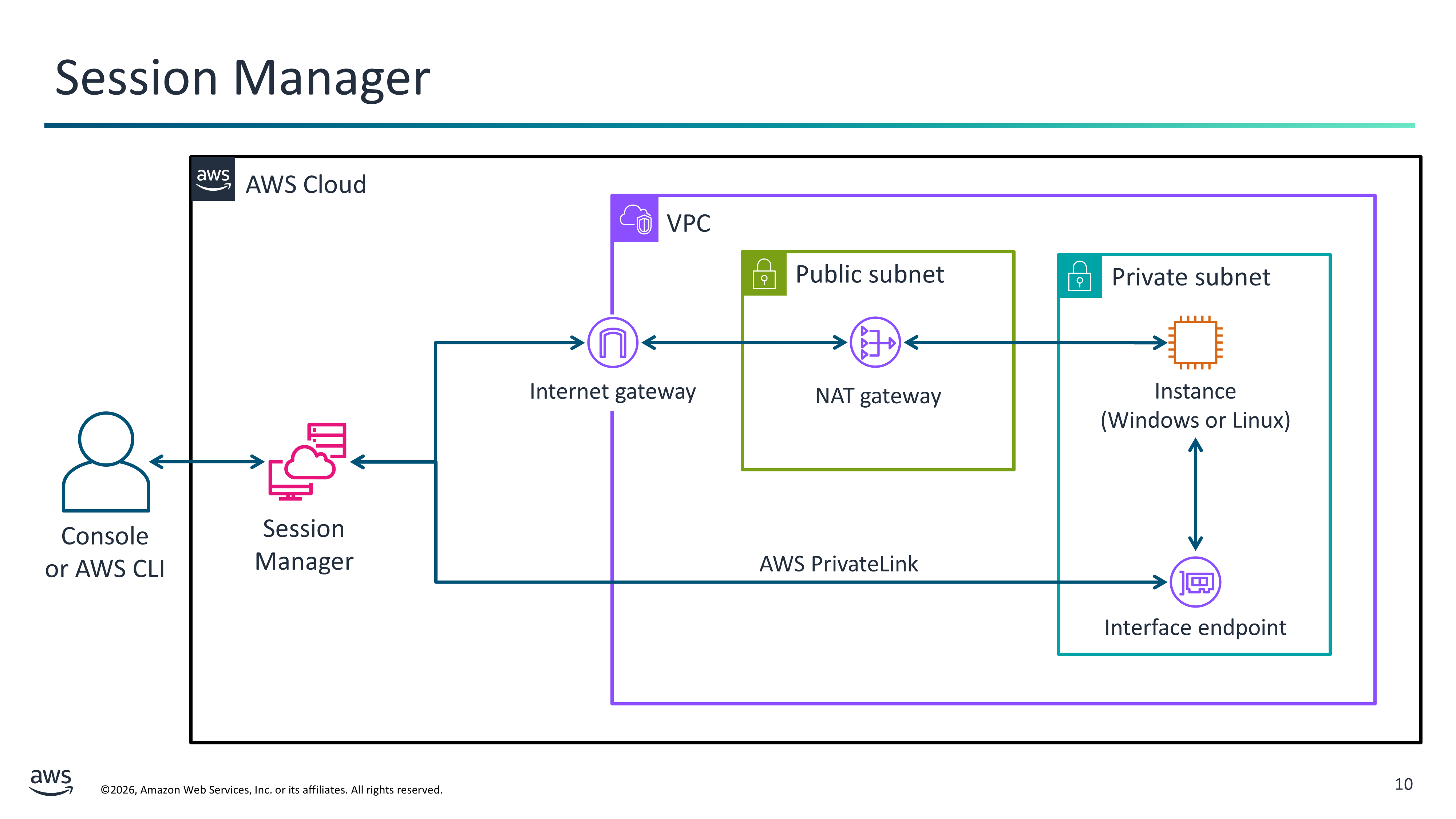 Session Manager

aws AWS Cloud

VPC

Public subnet

Private subnet

Internet gateway

NAT gateway

Instance (Windows or Linux)

Console or AWS CLI

Session Manager

AWS PrivateLink

Interface endpoint

aws

©2026, Amazon Web Services, Inc. or its affiliates. All rights reserved.

10